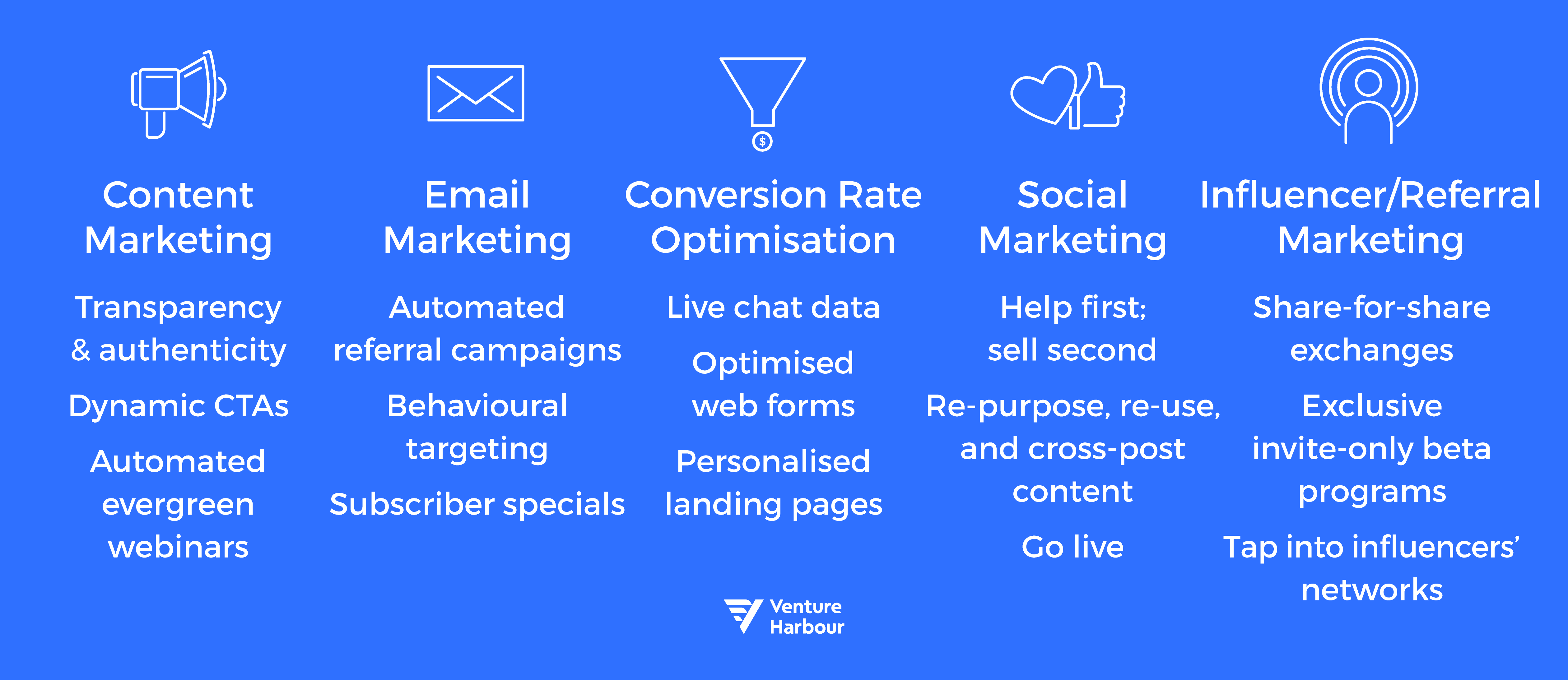 Content Marketing

Transparency & authenticity

Dynamic CTAs

Automated evergreen webinars

Email Marketing

Automated referral campaigns

Behavioural targeting

Subscriber specials

Conversion Rate Optimisation

Live chat data

Optimised web forms

Personalised landing pages

Social Marketing

Help first; sell second

Re-purpose, re-use, and cross-post content

Go live

Influencer/Referral Marketing

Share-for-share exchanges

Exclusive invite-only beta programs

Tap into influencers' networks

Venture Harbour